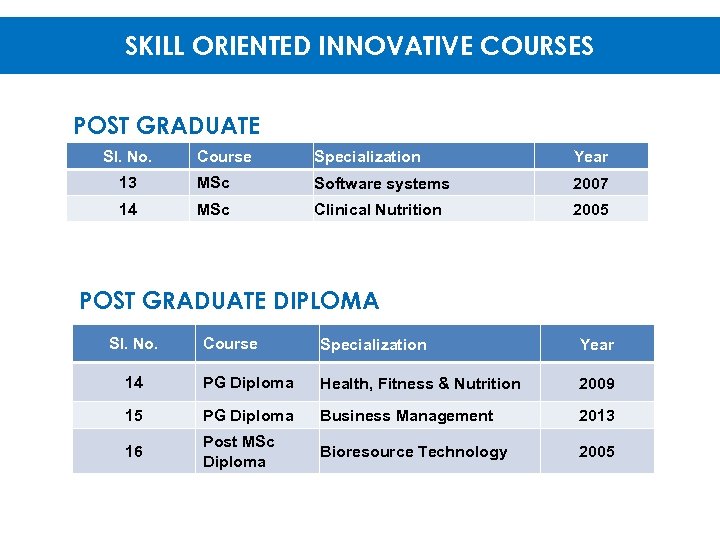 SKILL ORIENTED INNOVATIVE COURSES

POST GRADUATE

| Sl. No. | Course | Specialization | Year |
|---|---|---|---|
| 13 | MSc | Software systems | 2007 |
| 14 | MSc | Clinical Nutrition | 2005 |

POST GRADUATE DIPLOMA

| Sl. No. | Course | Specialization | Year |
|---|---|---|---|
| 14 | PG Diploma | Health, Fitness & Nutrition | 2009 |
| 15 | PG Diploma | Business Management | 2013 |
| 16 | Post MSc Diploma | Bioresource Technology | 2005 |